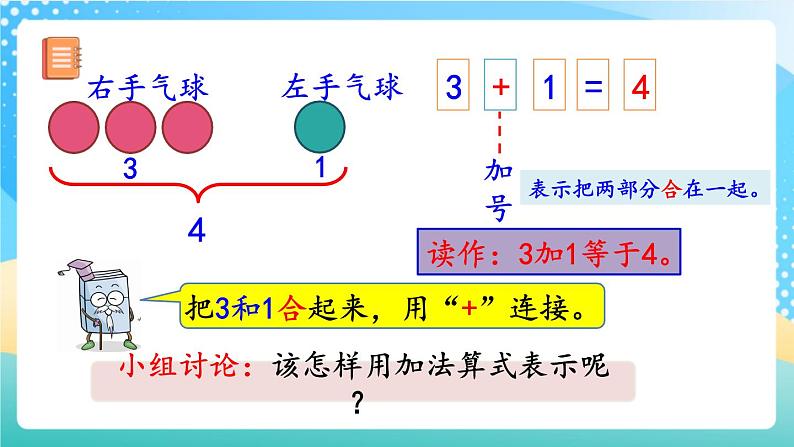 右手气球

左手气球

3

1

4

3 + 1 = 4

加号

表示把两部分合在一起。

读作：3加1等于4。

把3和1合起来，用“+”连接。

小组讨论：该怎样用加法算式表示呢？